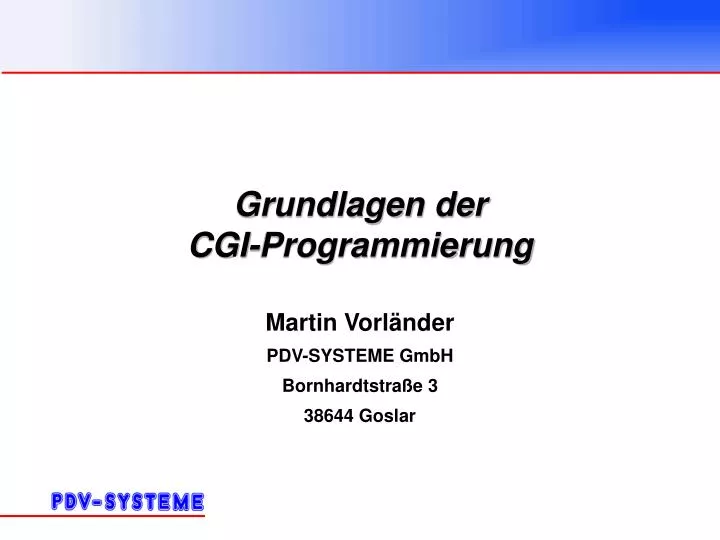 Grundlagen der
CGI-Programmierung

Martin Vorländer

PDV-SYSTEME GmbH

Bornhardtstraße 3

38644 Goslar

PDV-SYSTEME